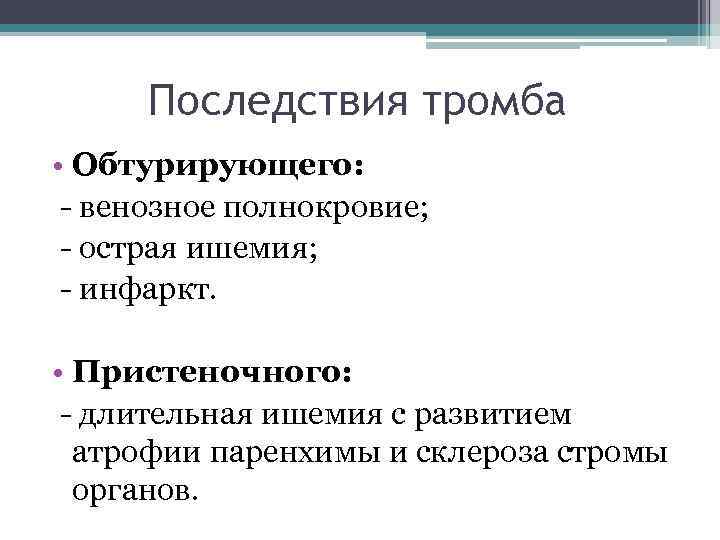 Последствия тромба

• Обтурирующего:
- венозное полнокровие;
- острая ишемия;
- инфаркт.

• Пристеночного:
- длительная ишемия с развитием атрофии паренхимы и склероза стромы органов.